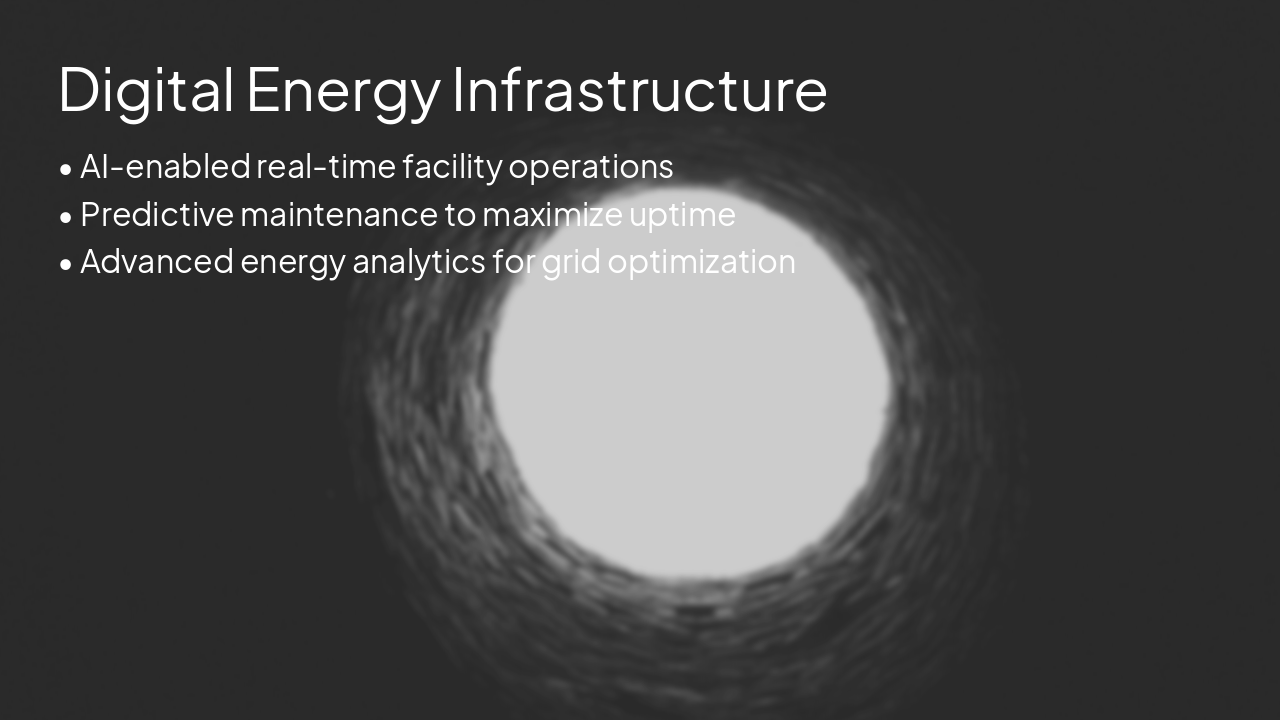 Digital Energy Infrastructure

• AI-enabled real-time facility operations
• Predictive maintenance to maximize uptime
• Advanced energy analytics for grid optimization